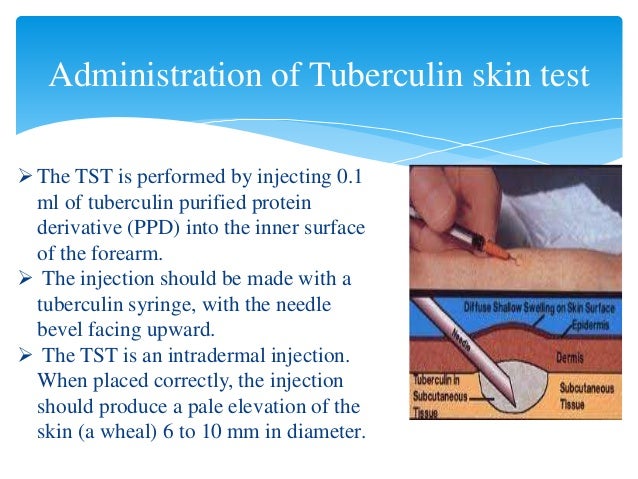 Administration of Tuberculin skin test

➢ The TST is performed by injecting 0.1 ml of tuberculin purified protein derivative (PPD) into the inner surface of the forearm.

➢ The injection should be made with a tuberculin syringe, with the needle bevel facing upward.

➢ The TST is an intradermal injection. When placed correctly, the injection should produce a pale elevation of the skin (a wheal) 6 to 10 mm in diameter.

Diffuse Shallow Swelling on Skin Surface

Epidermis

Needle

Dermis

Tuberculin in Subcutaneous Tissue

Subcutaneous Tissue